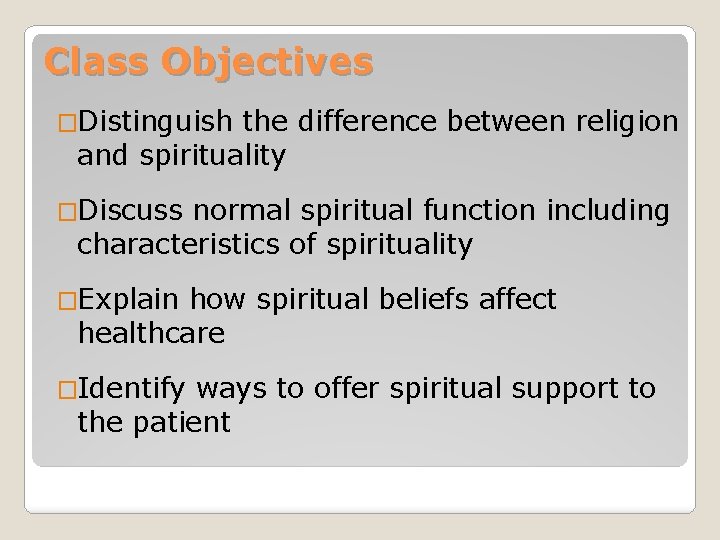 Class Objectives

□Distinguish the difference between religion and spirituality

□Discuss normal spiritual function including characteristics of spirituality

□Explain how spiritual beliefs affect healthcare

□Identify ways to offer spiritual support to the patient